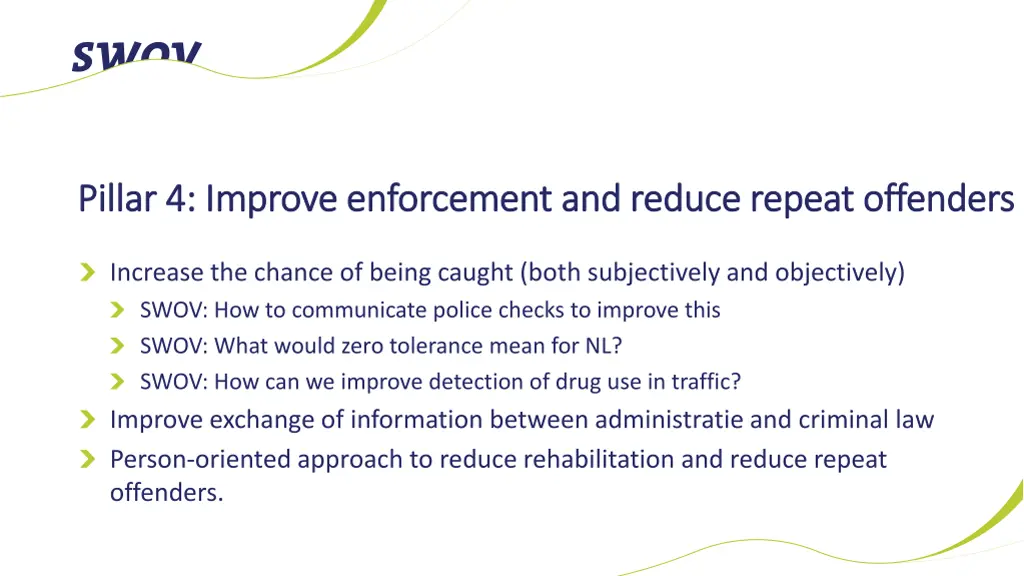 SWOV

Pillar 4: Improve enforcement and reduce repeat offenders

Increase the chance of being caught (both subjectively and objectively)

SWOV: How to communicate police checks to improve this

SWOV: What would zero tolerance mean for NL?

SWOV: How can we improve detection of drug use in traffic?

Improve exchange of information between administratie and criminal law

Person-oriented approach to reduce rehabilitation and reduce repeat offenders.